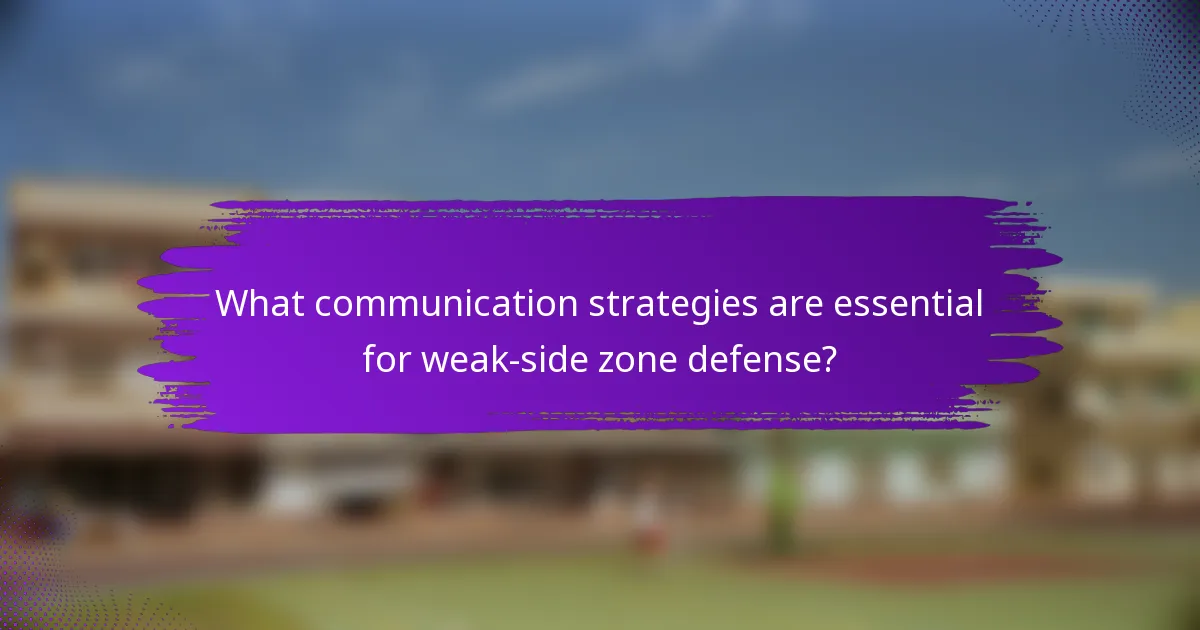 What communication strategies are essential for weak-side zone defense?